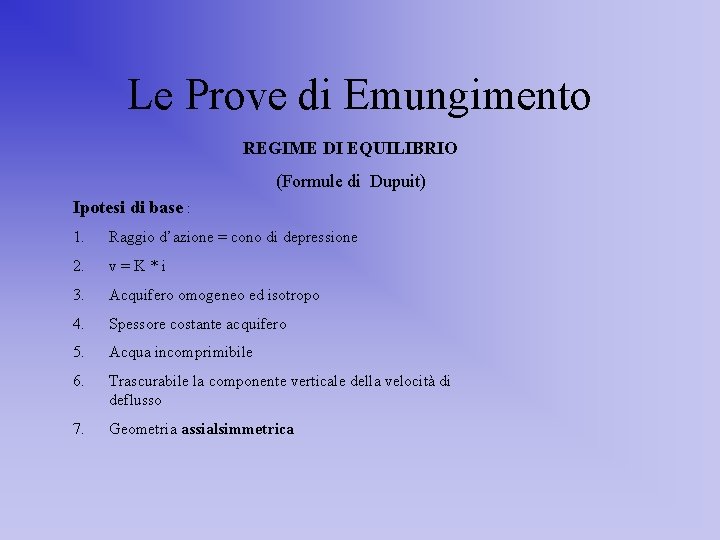 Le Prove di Emungimento

REGIME DI EQUILIBRIO

(Formule di Dupuit)

Ipotesi di base :

1. Raggio d'azione = cono di depressione
2. v = K * i
3. Acquifero omogeneo ed isotropo
4. Spessore costante acquifero
5. Acqua incomprimibile
6. Trascurabile la componente verticale della velocità di deflusso
7. Geometria assialsimmetrica